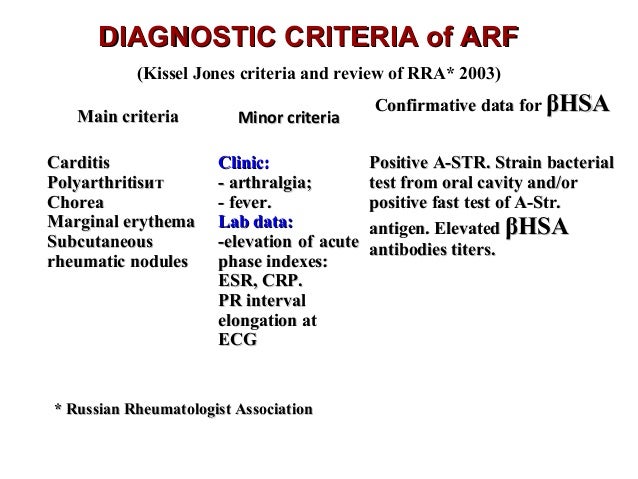 DIAGNOSTIC CRITERIA of ARF

(Kissel Jones criteria and review of RRA* 2003)

Main criteria

Carditis
Polyarthritisит
Chorea
Marginal erythema
Subcutaneous rheumatic nodules

Minor criteria

Clinic:
- arthralgia;
- fever.
Lab data:
-elevation of acute phase indexes: ESR, CRP.
PR interval elongation at ECG

Confirmative data for βHSA

Positive A-STR. Strain bacterial test from oral cavity and/or positive fast test of A-Str. antigen. Elevated βHSA antibodies titers.

* Russian Rheumatologist Association